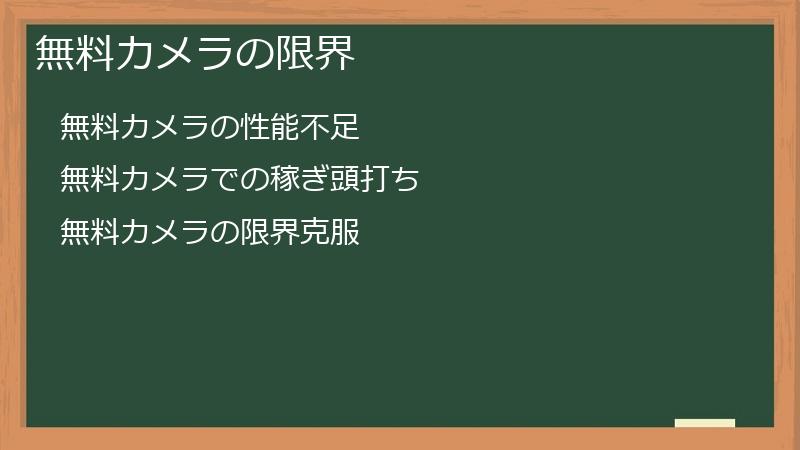 無料カメラの限界

無料カメラの性能不足

無料カメラでの稼ぎ頭打ち

無料カメラの限界克服